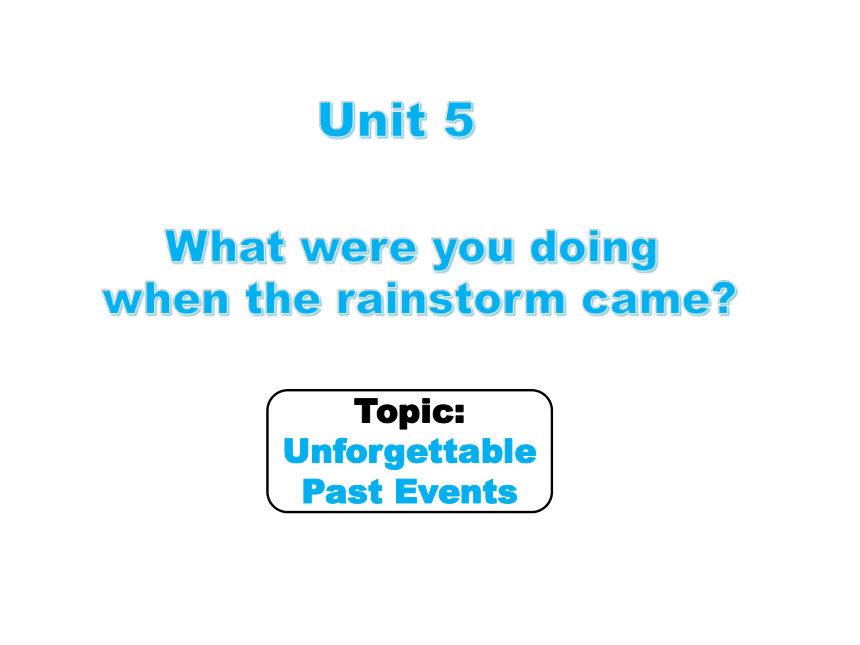 Unit 5

What were you doing when the rainstorm came?

Topic:
Unforgettable Past Events